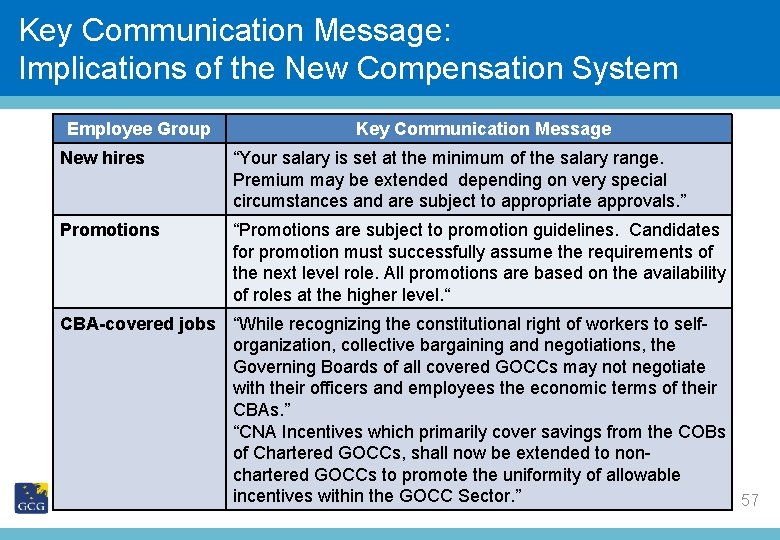 Key Communication Message:
Implications of the New Compensation System

| Employee Group | Key Communication Message |
|---|---|
| New hires | “Your salary is set at the minimum of the salary range. Premium may be extended depending on very special circumstances and are subject to appropriate approvals.” |
| Promotions | “Promotions are subject to promotion guidelines. Candidates for promotion must successfully assume the requirements of the next level role. All promotions are based on the availability of roles at the higher level.“ |
| CBA-covered jobs | “While recognizing the constitutional right of workers to self-organization, collective bargaining and negotiations, the Governing Boards of all covered GOCCs may not negotiate with their officers and employees the economic terms of their CBAs.” “CNA Incentives which primarily cover savings from the COBs of Chartered GOCCs, shall now be extended to non-chartered GOCCs to promote the uniformity of allowable incentives within the GOCC Sector.” |

GCG

57